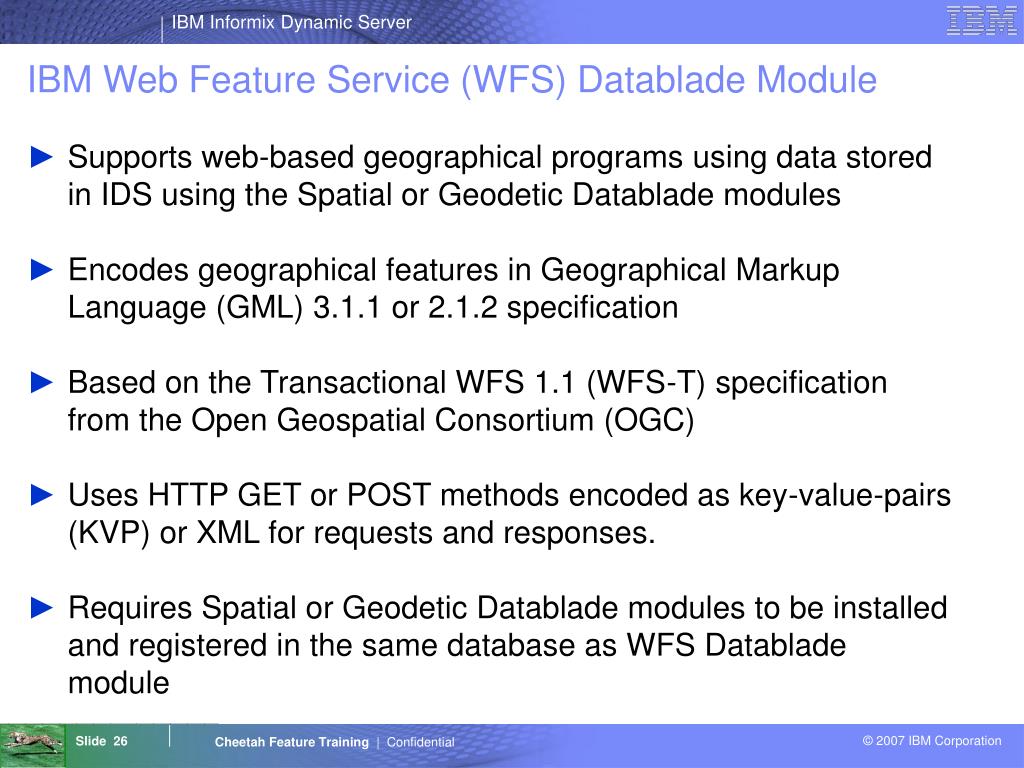 IBM Informix Dynamic Server

IBM

IBM Web Feature Service (WFS) Datablade Module

► Supports web-based geographical programs using data stored in IDS using the Spatial or Geodetic Datablade modules

► Encodes geographical features in Geographical Markup Language (GML) 3.1.1 or 2.1.2 specification

► Based on the Transactional WFS 1.1 (WFS-T) specification from the Open Geospatial Consortium (OGC)

► Uses HTTP GET or POST methods encoded as key-value-pairs (KVP) or XML for requests and responses.

► Requires Spatial or Geodetic Datablade modules to be installed and registered in the same database as WFS Datablade module

Slide 26

Cheetah Feature Training | Confidential

© 2007 IBM Corporation